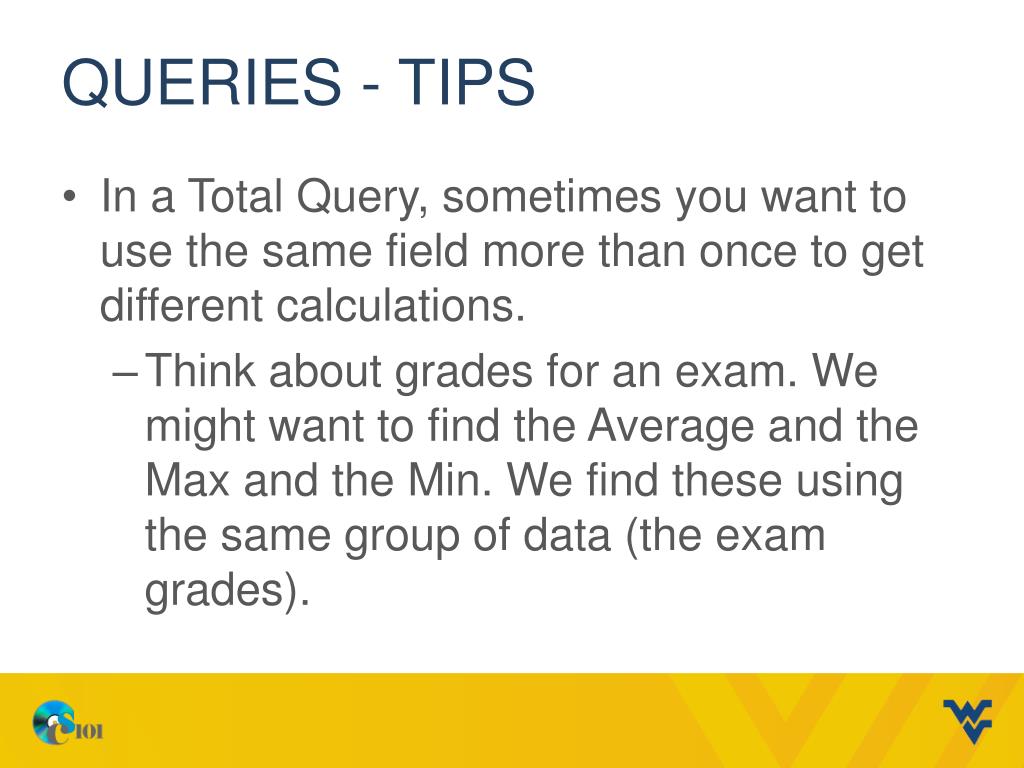 QUERIES - TIPS

• In a Total Query, sometimes you want to use the same field more than once to get different calculations.

– Think about grades for an exam. We might want to find the Average and the Max and the Min. We find these using the same group of data (the exam grades).

CS101